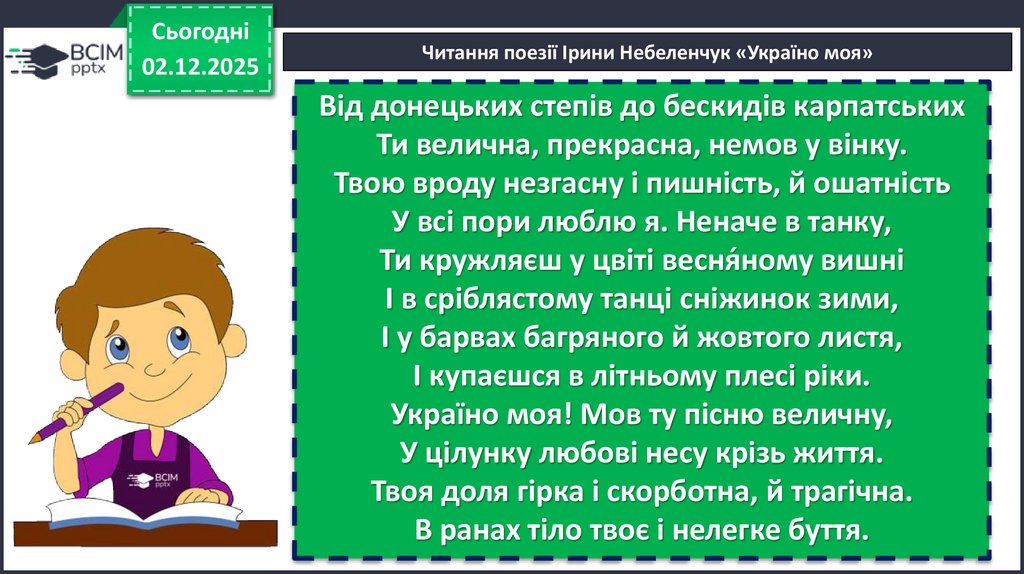 ВСІМ pptx

Сьогодні
02.12.2025

Читання поезії Ірини Небеленчук «Україно моя»

Від донецьких степів до бескидів карпатських
Ти велична, прекрасна, немов у вінку.
Твою вроду незгасну і пишність, й ошатність
У всі пори люблю я. Неначе в танку,
Ти кружляєш у цвіті весня́ному вишні
І в сріблястому танці сніжинок зими,
І у барвах багряного й жовтого листя,
І купаєшся в літньому плесі ріки.
Україно моя! Мов ту пісню величну,
У цілунку любові несу крізь життя.
Твоя доля гірка і скорботна, й трагічна.
В ранах тіло твоє і нелегке буття.

ВСІМ pptx